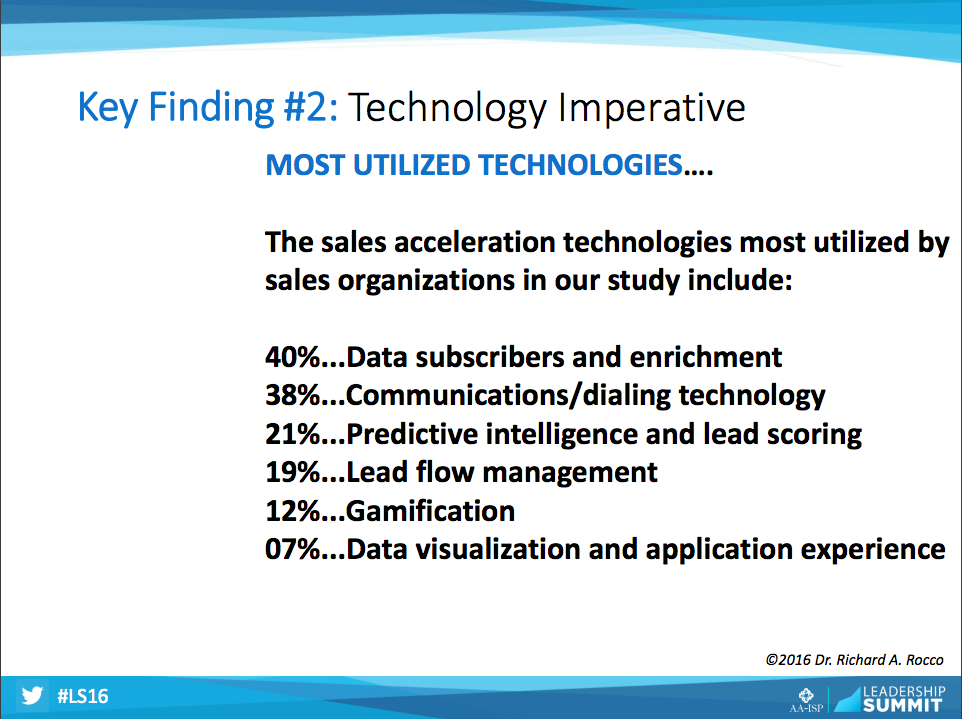 Key Finding #2: Technology Imperative

MOST UTILIZED TECHNOLOGIES….

The sales acceleration technologies most utilized by sales organizations in our study include:

40%...Data subscribers and enrichment
38%...Communications/dialing technology
21%...Predictive intelligence and lead scoring
19%...Lead flow management
12%...Gamification
07%...Data visualization and application experience

©2016 Dr. Richard A. Rocco

#LS16

AA-ISP

LEADERSHIP SUMMIT